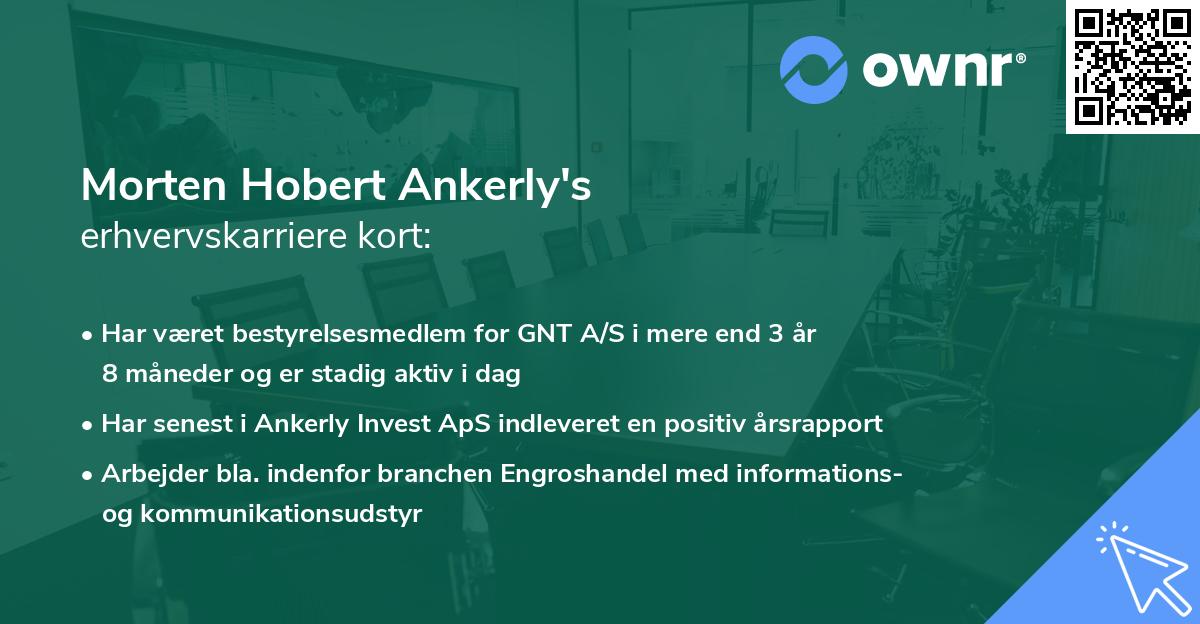 ownr®

Morten Hobert Ankerly's
erhvervskarriere kort:

• Har været bestyrelsesmedlem for GNT A/S i mere end 3 år 8 måneder og er stadig aktiv i dag

• Har senest i Ankerly Invest ApS indleveret en positiv årsrapport

• Arbejder bla. indenfor branchen Engroshandel med informations- og kommunikationsudstyr